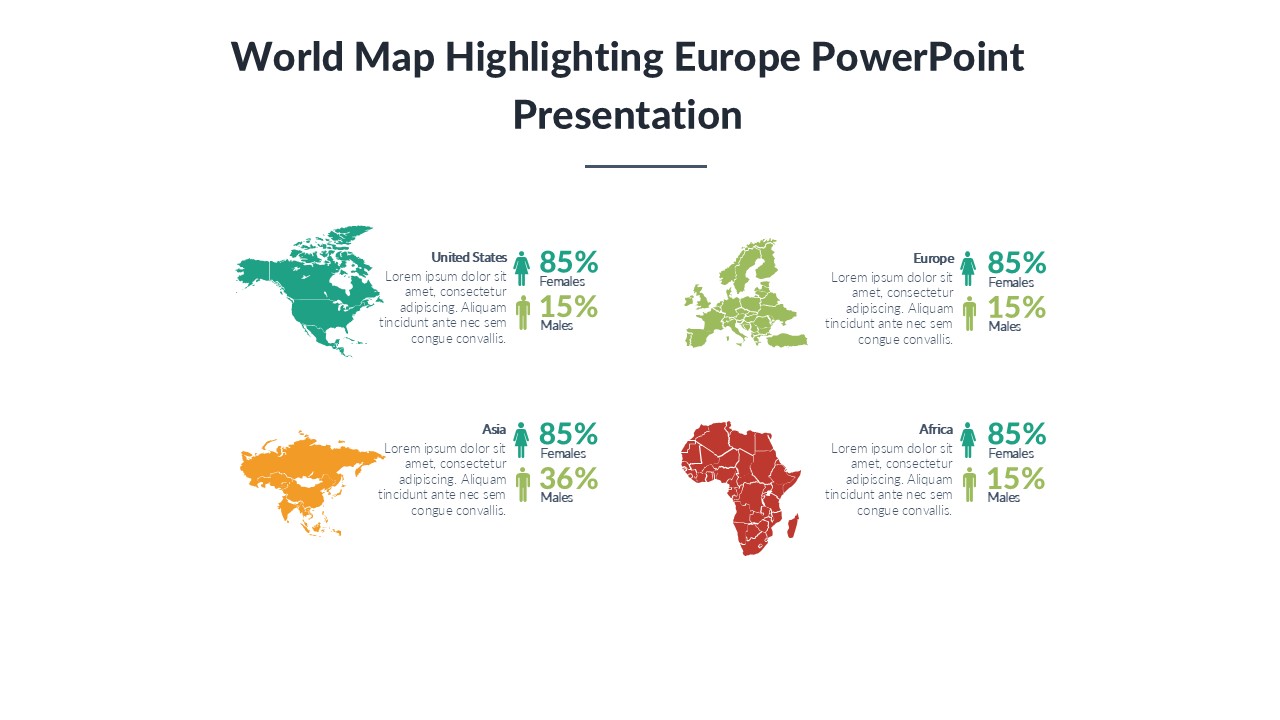 World Map Highlighting Europe PowerPoint Presentation

United States
Lorem ipsum dolor sit amet, consectetur adipiscing. Aliquam tincidunt ante nec sem congue convallis.
85%
Females
15%
Males

Europe
Lorem ipsum dolor sit amet, consectetur adipiscing. Aliquam tincidunt ante nec sem congue convallis.
85%
Females
15%
Males

Asia
Lorem ipsum dolor sit amet, consectetur adipiscing. Aliquam tincidunt ante nec sem congue convallis.
85%
Females
36%
Males

Africa
Lorem ipsum dolor sit amet, consectetur adipiscing. Aliquam tincidunt ante nec sem congue convallis.
85%
Females
15%
Males